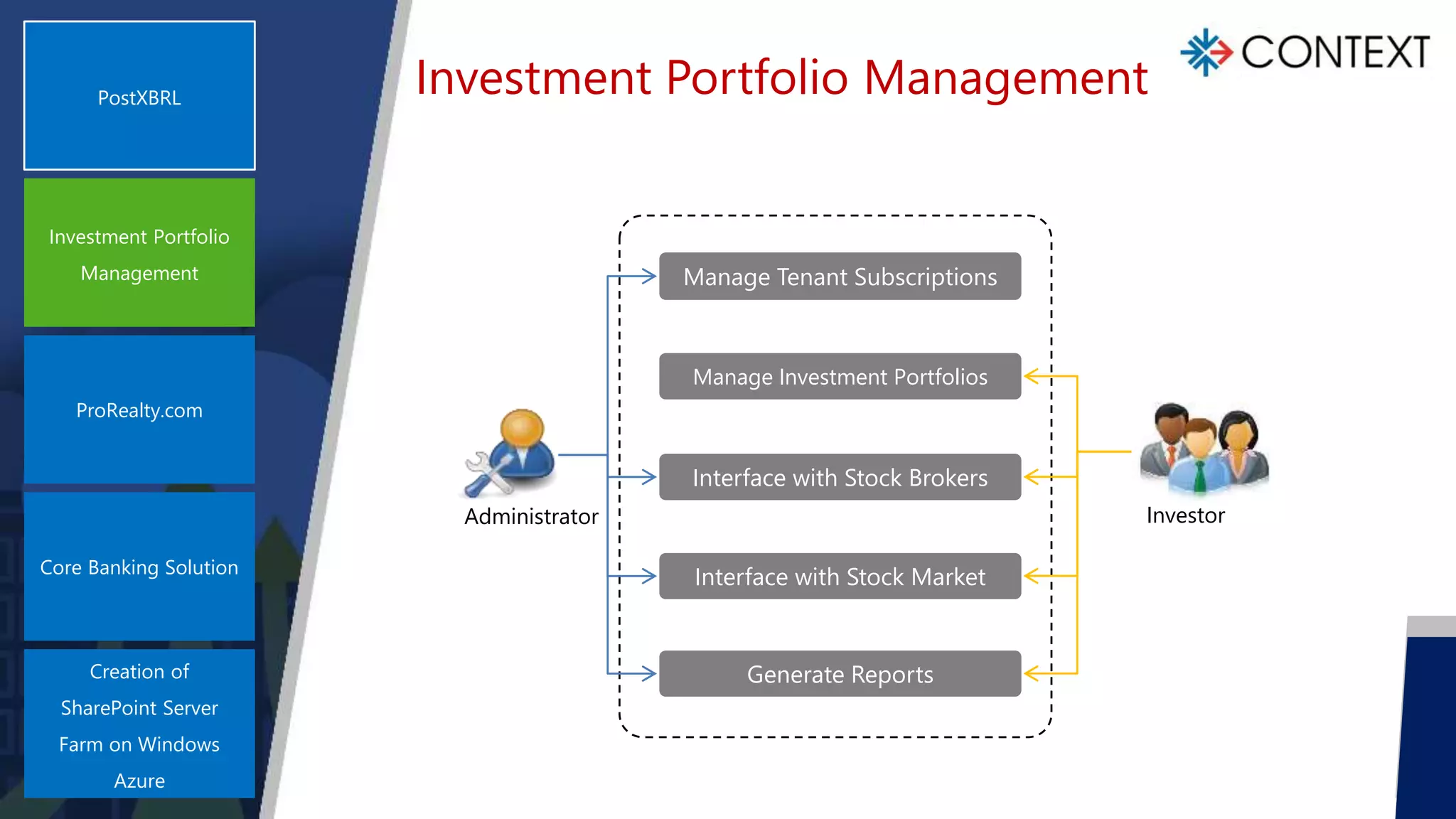 PostXBRL

Investment Portfolio Management

ProRealty.com

Core Banking Solution

Creation of SharePoint Server Farm on Windows Azure

Investment Portfolio Management

CONTEXT

Manage Tenant Subscriptions

Manage Investment Portfolios

Interface with Stock Brokers

Interface with Stock Market

Generate Reports

Administrator

Investor